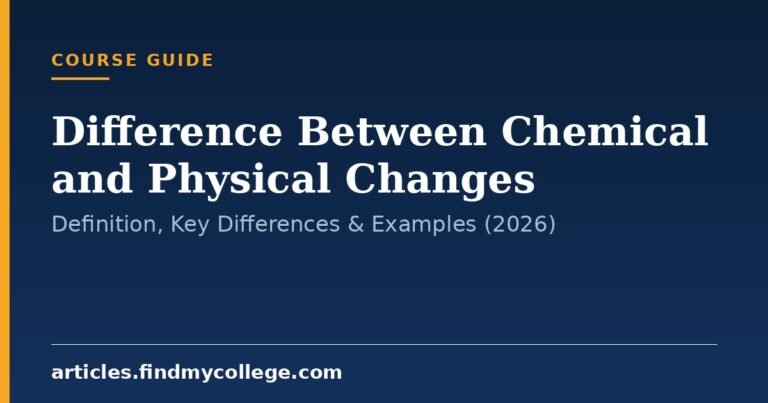 COURSE GUIDE

Difference Between Chemical and Physical Changes

Definition, Key Differences & Examples (2026)

articles.findmycollege.com